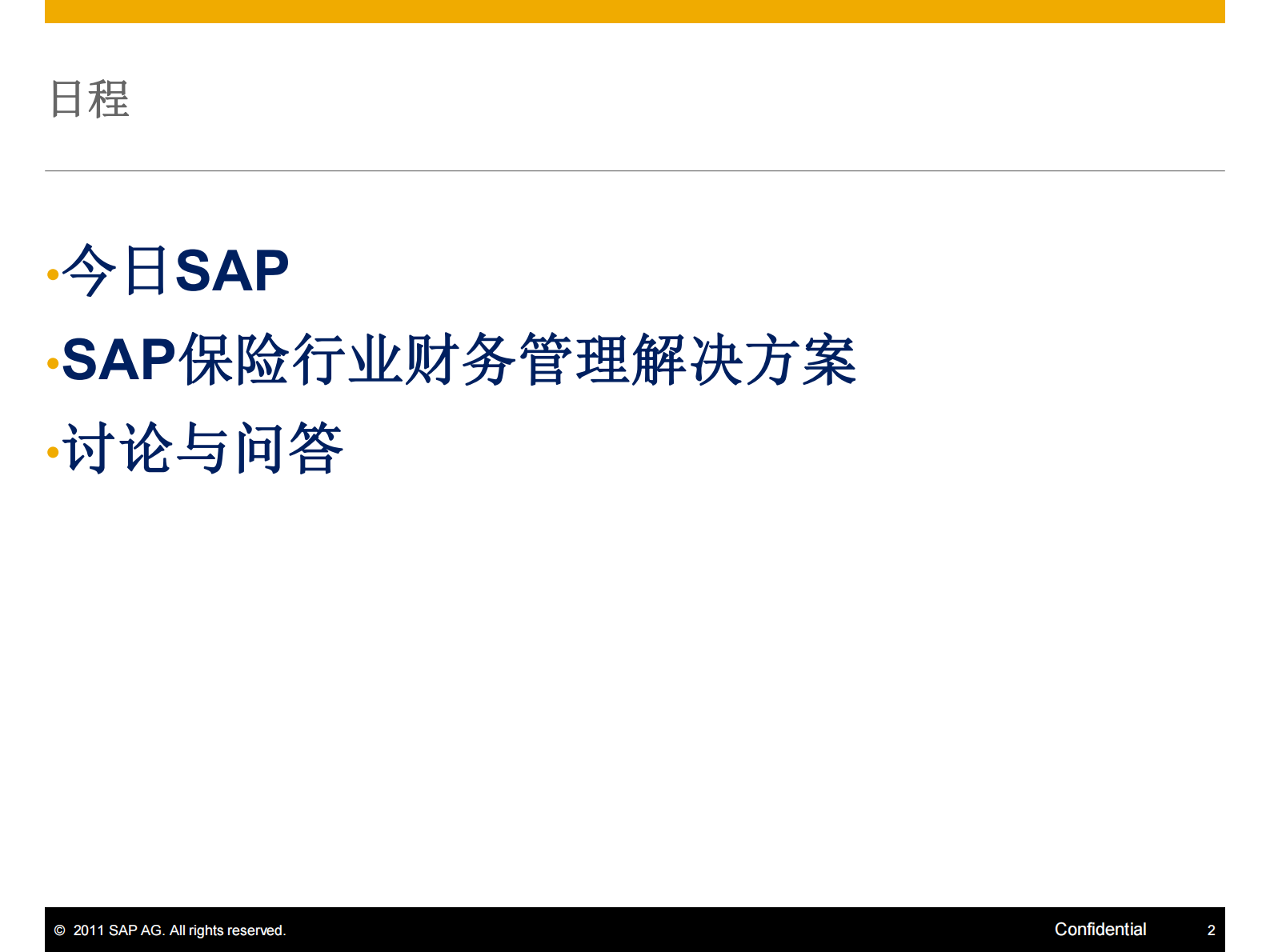 日程

•今日SAP
•SAP保险行业财务管理解决方案
•讨论与问答

© 2011 SAP AG. All rights reserved.
Confidential
2